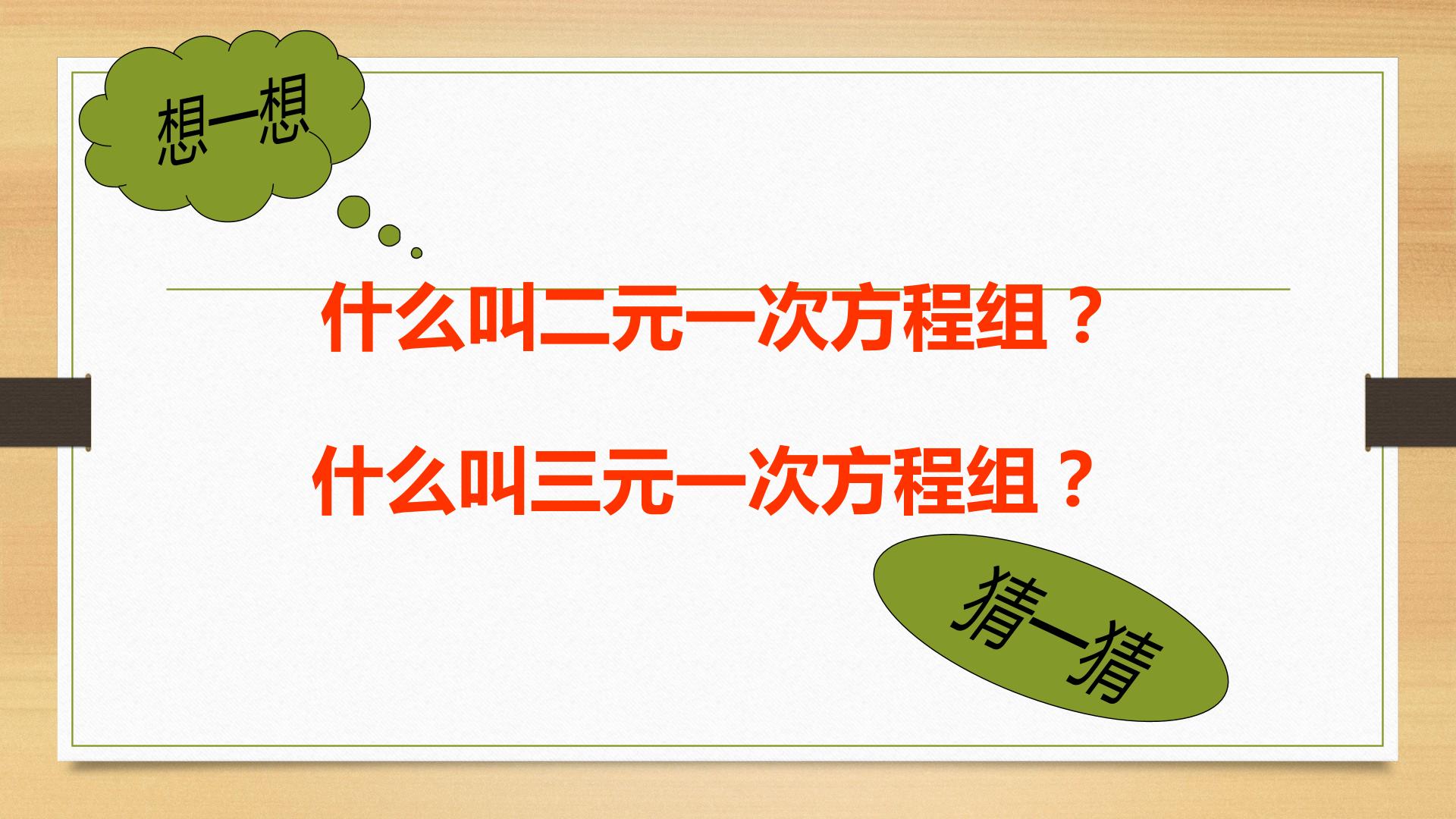 想一想

什么叫二元一次方程组？

什么叫三元一次方程组？

猜一猜